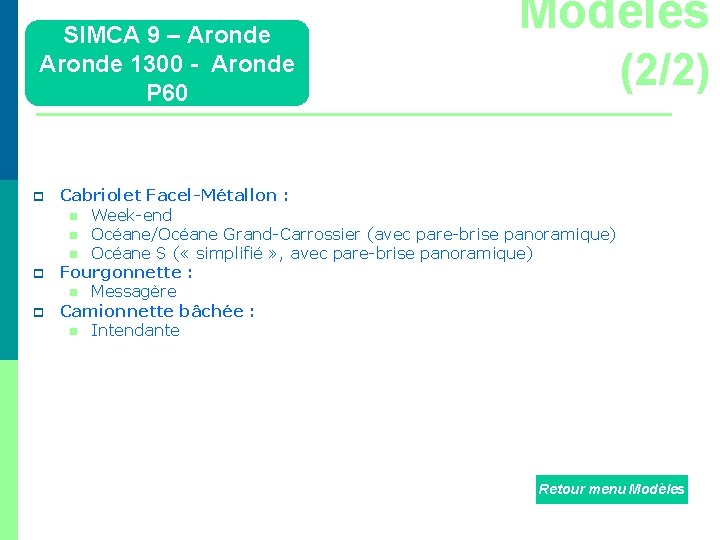 SIMCA 9 – Aronde Aronde 1300 - Aronde P60

Modèles (2/2)

Cabriolet Facel-Métallon :
Week-end
Océane/Océane Grand-Carrossier (avec pare-brise panoramique)
Océane S (« simplifié », avec pare-brise panoramique)
Fourgonnette :
Messagère
Camionnette bâchée :
Intendante

Retour menu Modèles